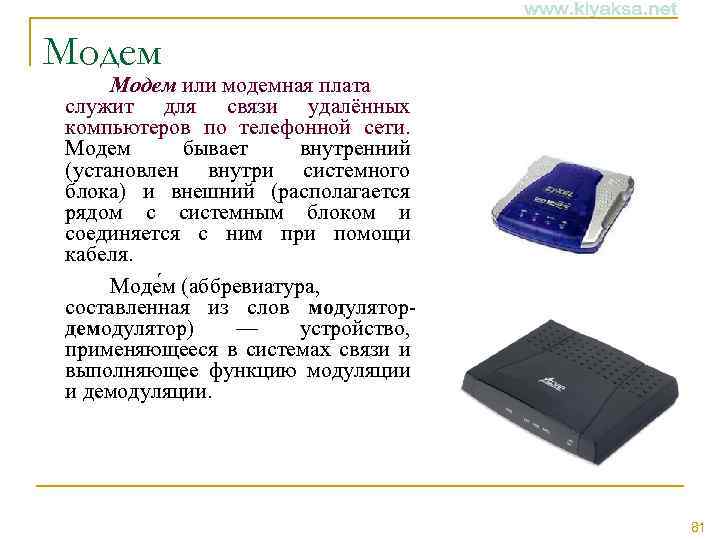 www.kiyaksa.net

Модем

Модем или модемная плата служит для связи удалённых компьютеров по телефонной сети. Модем бывает внутренний (установлен внутри системного блока) и внешний (располагается рядом с системным блоком и соединяется с ним при помощи кабеля.

Моде́м (аббревиатура, составленная из слов модулятор-демодулятор) — устройство, применяющееся в системах связи и выполняющее функцию модуляции и демодуляции.

81